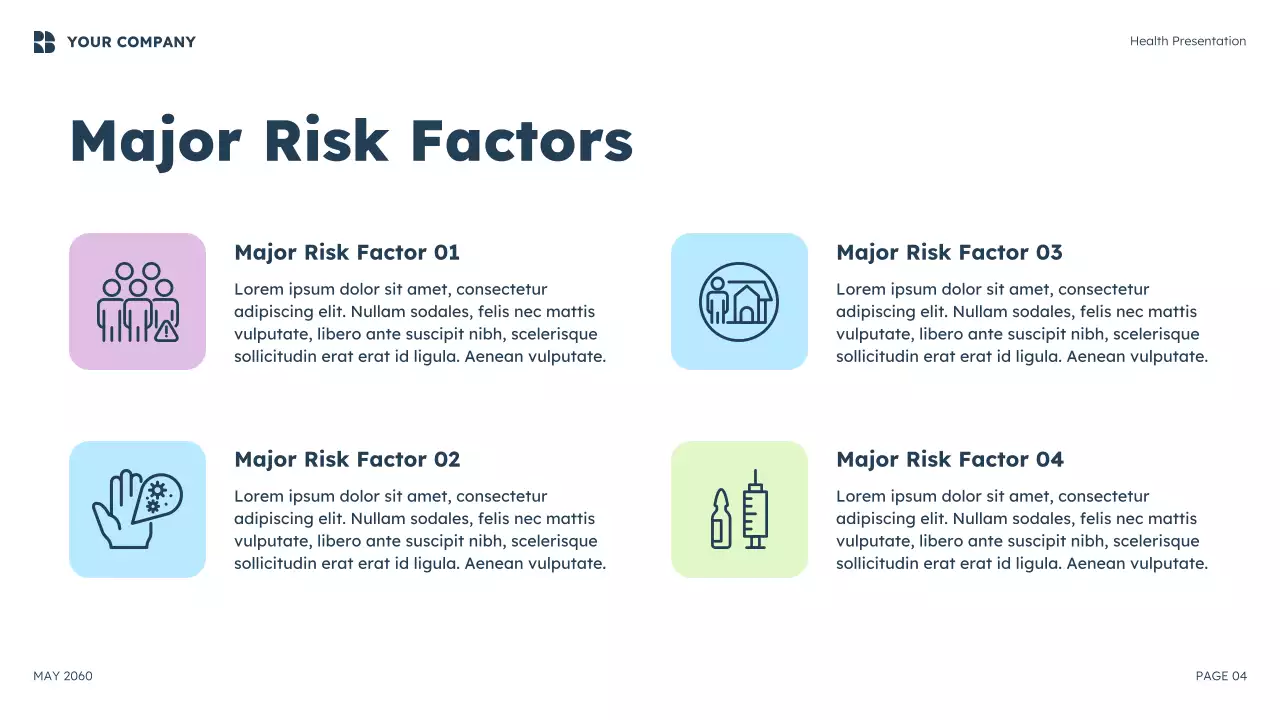 YOUR COMPANY

Health Presentation

Major Risk Factors

Major Risk Factor 01

Lorem ipsum dolor sit amet, consectetur adipiscing elit. Nullam sodales, felis nec mattis vulputate, libero ante suscipit nibh, scelerisque sollicitudin erat erat id ligula. Aenean vulputate.

Major Risk Factor 02

Lorem ipsum dolor sit amet, consectetur adipiscing elit. Nullam sodales, felis nec mattis vulputate, libero ante suscipit nibh, scelerisque sollicitudin erat erat id ligula. Aenean vulputate.

Major Risk Factor 03

Lorem ipsum dolor sit amet, consectetur adipiscing elit. Nullam sodales, felis nec mattis vulputate, libero ante suscipit nibh, scelerisque sollicitudin erat erat id ligula. Aenean vulputate.

Major Risk Factor 04

Lorem ipsum dolor sit amet, consectetur adipiscing elit. Nullam sodales, felis nec mattis vulputate, libero ante suscipit nibh, scelerisque sollicitudin erat erat id ligula. Aenean vulputate.

MAY 2060

PAGE 04